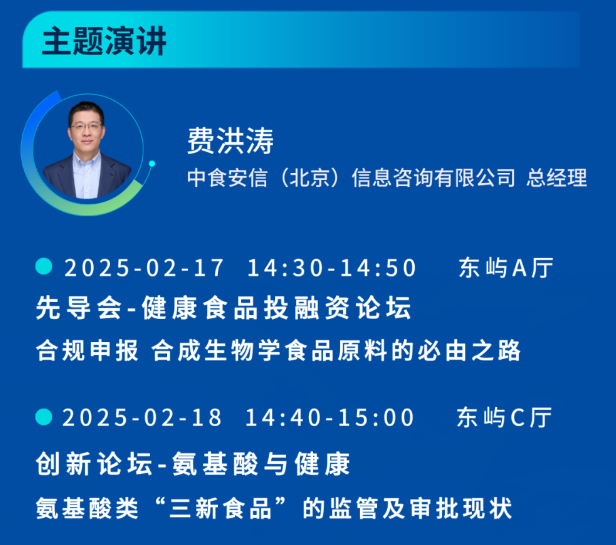 主题演讲

费洪涛

中食安信（北京）信息咨询有限公司 总经理

2025-02-17 14:30-14:50 东屿A厅

先导会-健康食品投融资论坛

合规申报 合成生物学食品原料的必由之路

2025-02-18 14:40-15:00 东屿C厅

创新论坛-氨基酸与健康

氨基酸类“三新食品”的监管及审批现状